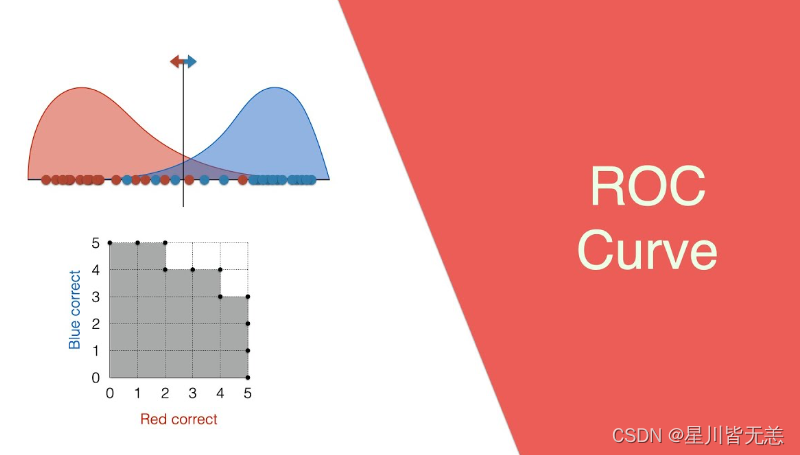 5
4
3
2
1
0
Blue correct
0 1 2 3 4 5
Red correct

ROC
Curve

CSDN @星川皆无恙